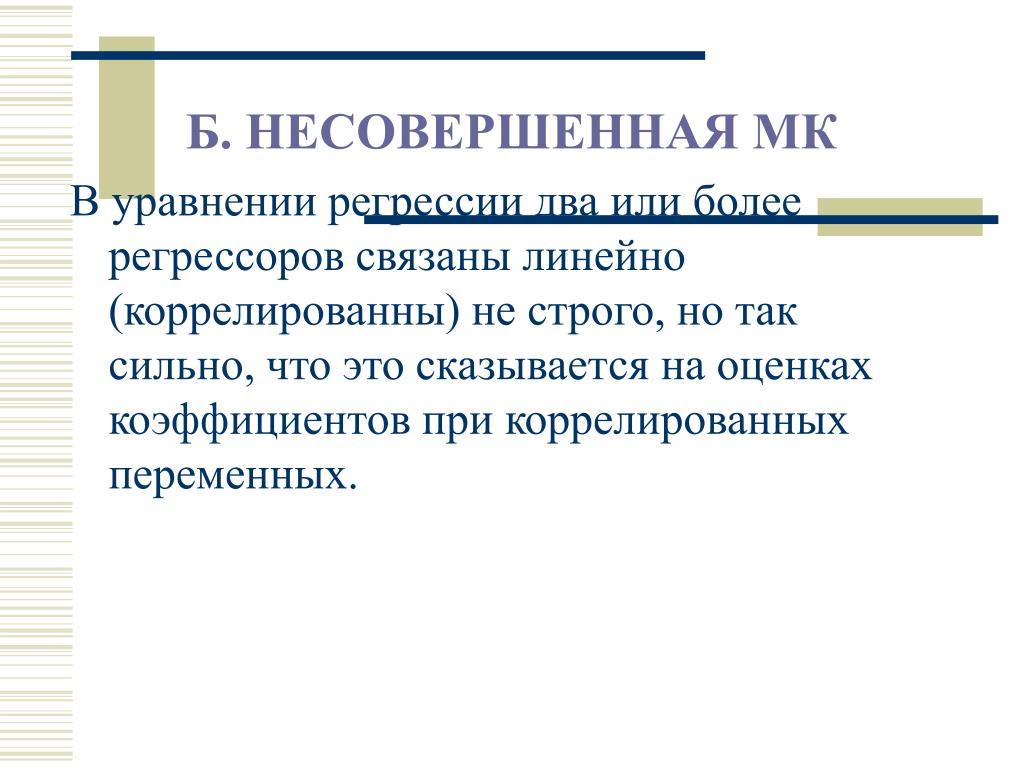 Б. НЕСОВЕРШЕННАЯ МК

В уравнении регрессии два или более регрессоров связаны линейно (коррелированны) не строго, но так сильно, что это сказывается на оценках коэффициентов при коррелированных переменных.